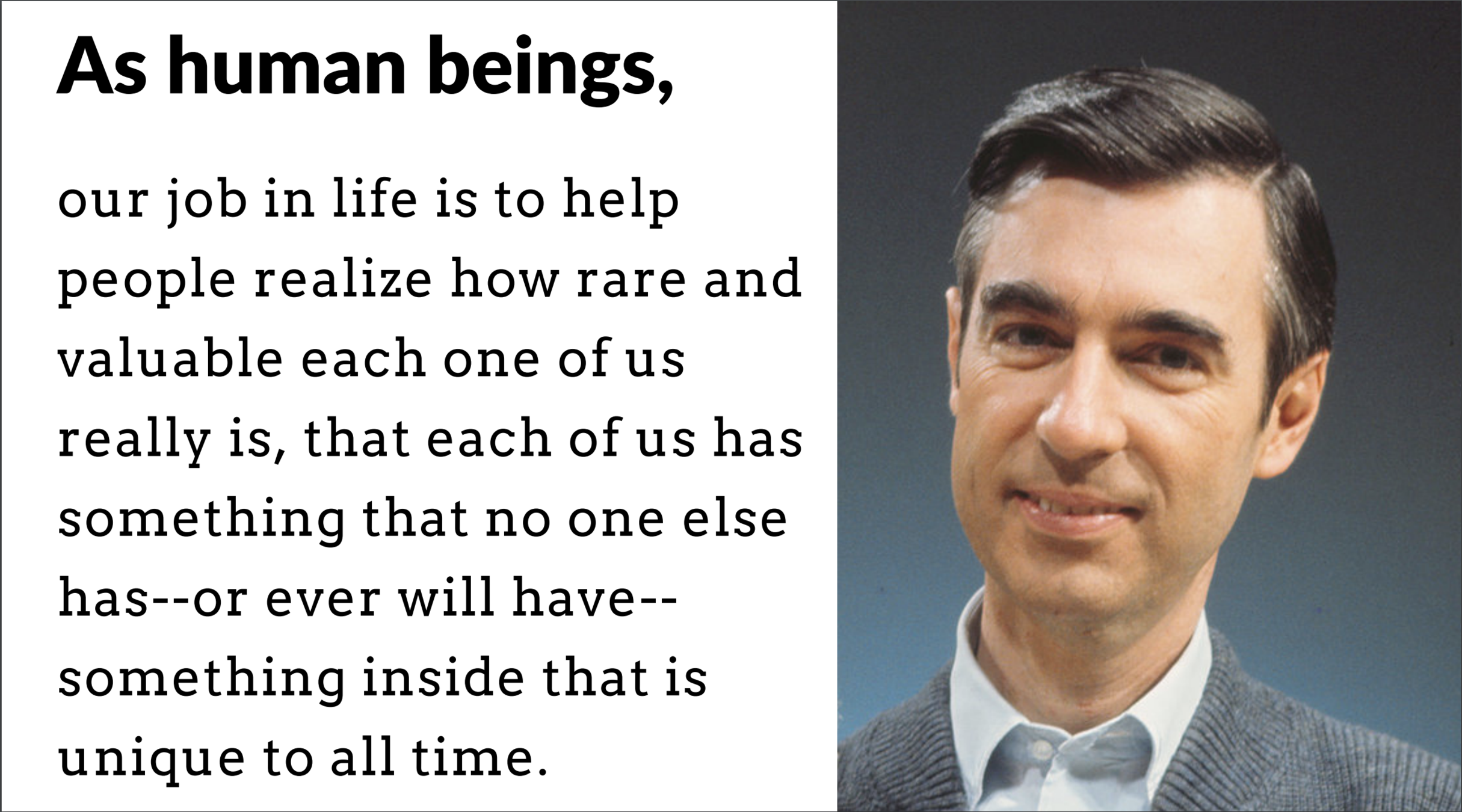 As human beings,

our job in life is to help people realize how rare and valuable each one of us really is, that each of us has something that no one else has--or ever will have--something inside that is unique to all time.